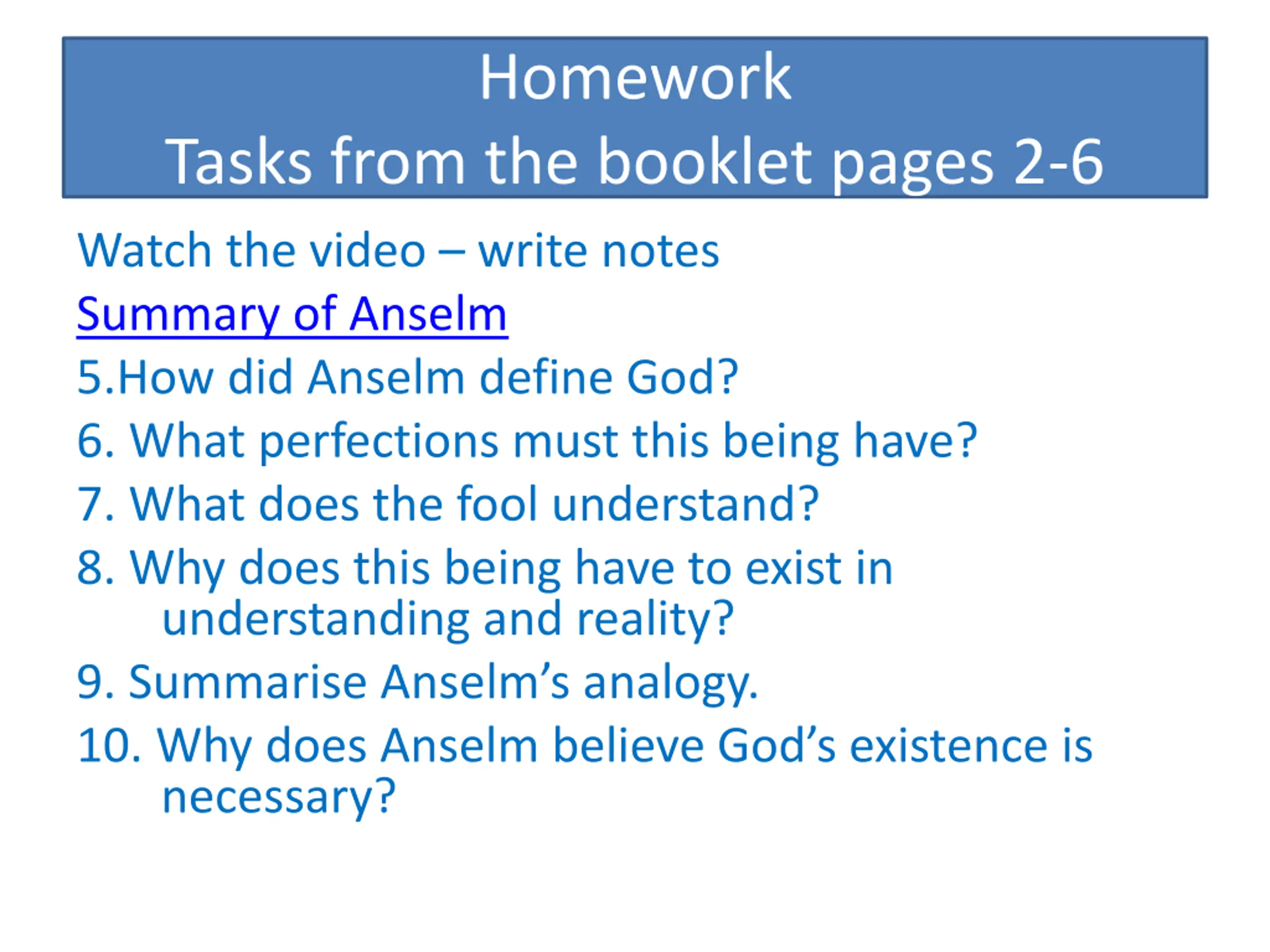 Homework
Tasks from the booklet pages 2-6

Watch the video – write notes

Summary of Anselm

5.How did Anselm define God?

6. What perfections must this being have?

7. What does the fool understand?

8. Why does this being have to exist in understanding and reality?

9. Summarise Anselm’s analogy.

10. Why does Anselm believe God’s existence is necessary?